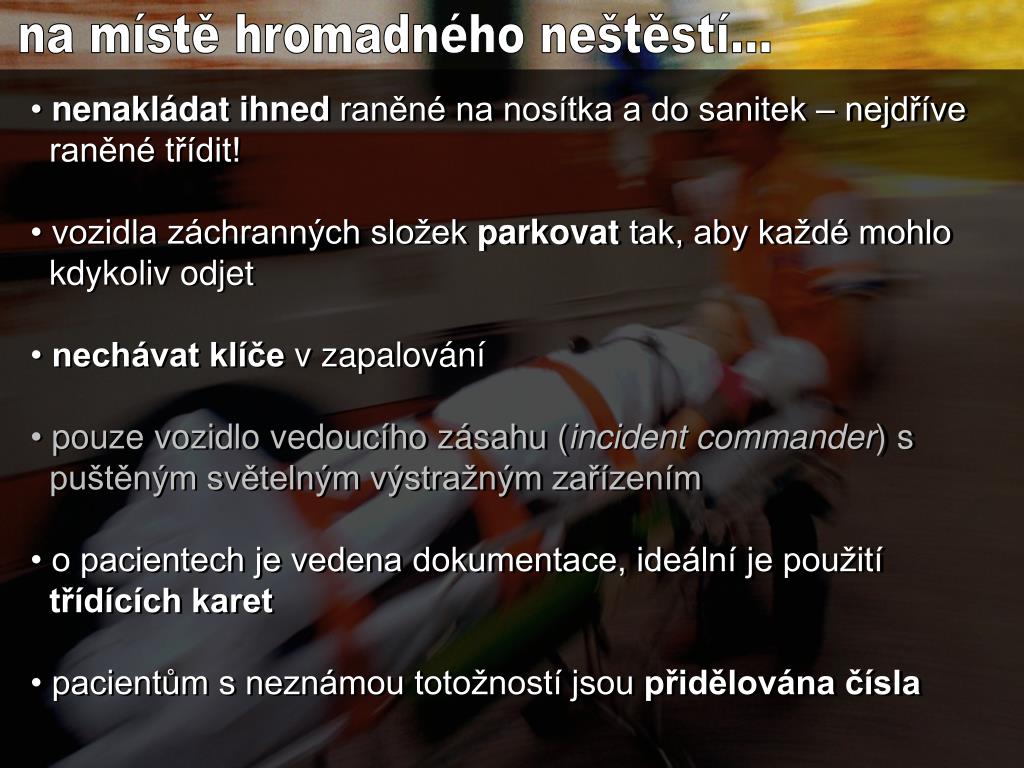 na místě hromadného neštěstí...

• nenakládat ihned raněné na nosítka a do sanitek – nejdříve raněné třídit!

• vozidla záchranných složek parkovat tak, aby každé mohlo kdykoliv odjet

• nechávat klíče v zapalování

• pouze vozidlo vedoucího zásahu (incident commander) s puštěným světelným výstražným zařízením

• o pacientech je vedena dokumentace, ideální je použití třídících karet

• pacientům s neznámou totožností jsou přidělována čísla